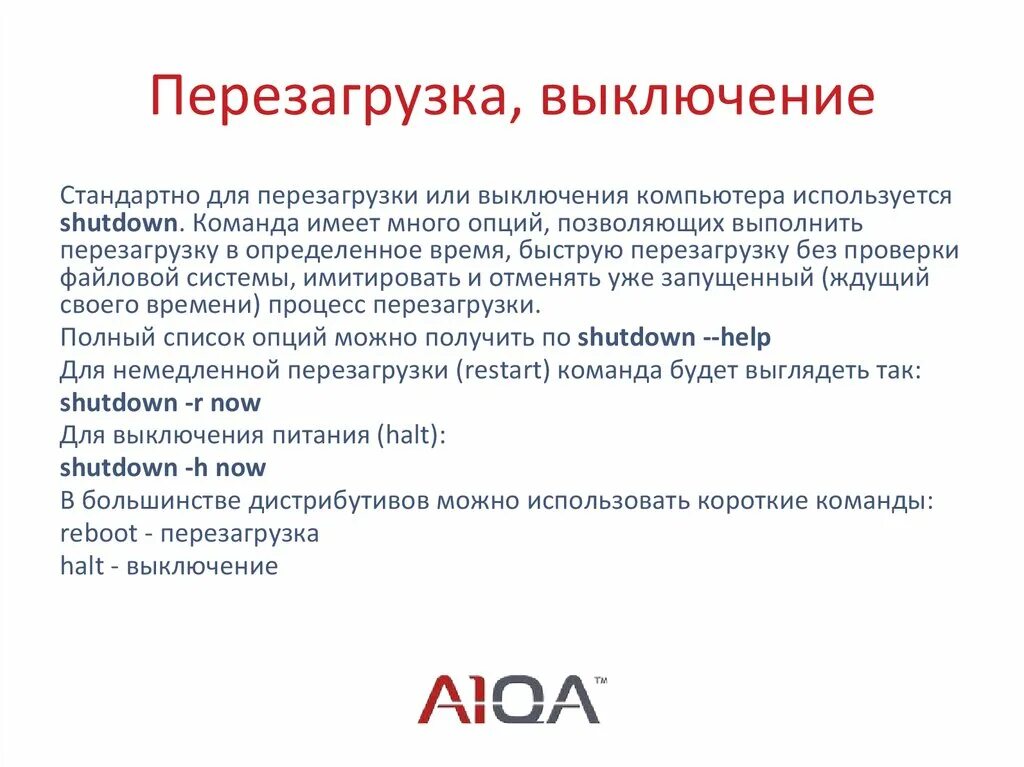 Перезагрузка, выключение

Стандартно для перезагрузки или выключения компьютера используется shutdown. Команда имеет много опций, позволяющих выполнить перезагрузку в определенное время, быструю перезагрузку без проверки файловой системы, имитировать и отменять уже запущенный (ждущий своего времени) процесс перезагрузки.

Полный список опций можно получить по shutdown --help

Для немедленной перезагрузки (restart) команда будет выглядеть так:

shutdown -r now

Для выключения питания (halt):

shutdown -h now

В большинстве дистрибутивов можно использовать короткие команды:

reboot - перезагрузка

halt - выключение

A1QA™